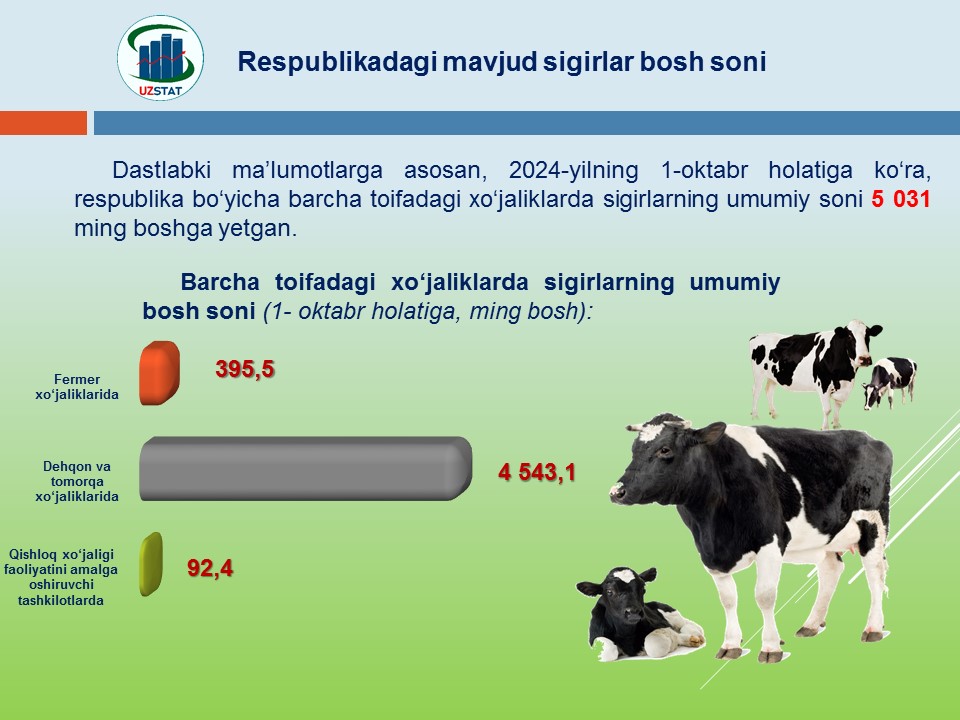 UZSTAT

Respublikadagi mavjud sigirlar bosh soni

Dastlabki ma'lumotlarga asosan, 2024-yilning 1-oktabr holatiga ko'ra, respublika bo'yicha barcha toifadagi xo'jaliklarda sigirlarning umumiy soni 5 031 ming boshga yetgan.

Barcha toifadagi xo'jaliklarda sigirlarning umumiy bosh soni (1- oktabr holatiga, ming bosh):

Fermer xo'jaliklarida
395,5

Dehqon va tomorqa xo'jaliklarida
4 543,1

Qishloq xo'jaligi faoliyatini amalga oshiruvchi tashkilotlarda
92,4